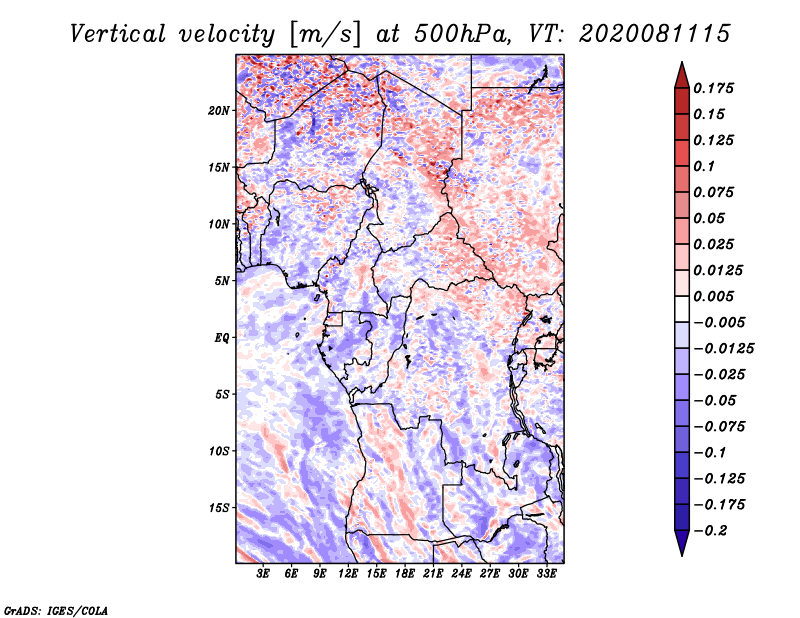 Vertical velocity [m/s] at 500hPa, VT: 2020081115

20N
15N
10N
5N
EQ
5S
10S
15S

3E 6E 9E 12E 15E 18E 21E 24E 27E 30E 33E

0.175
0.15
0.125
0.1
0.075
0.05
0.025
0.0125
0.005
−0.005
−0.0125
−0.025
−0.05
−0.075
−0.1
−0.125
−0.175
−0.2

GrADS: IGES/COLA